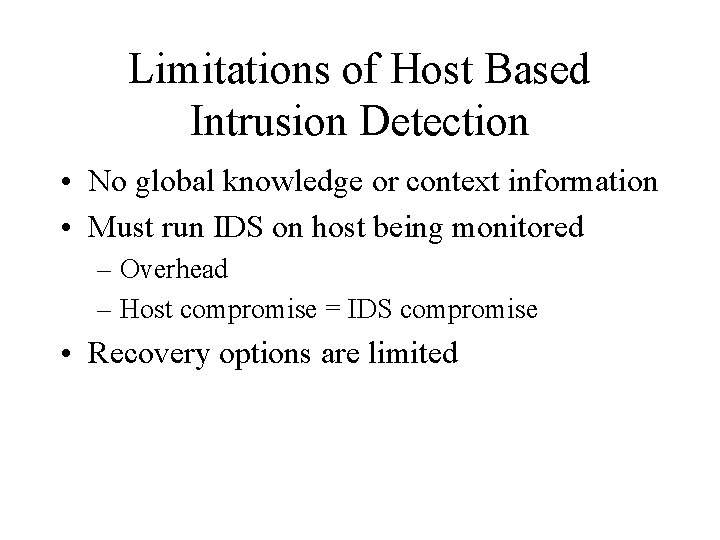 Limitations of Host Based Intrusion Detection

• No global knowledge or context information
• Must run IDS on host being monitored
  – Overhead
  – Host compromise = IDS compromise
• Recovery options are limited